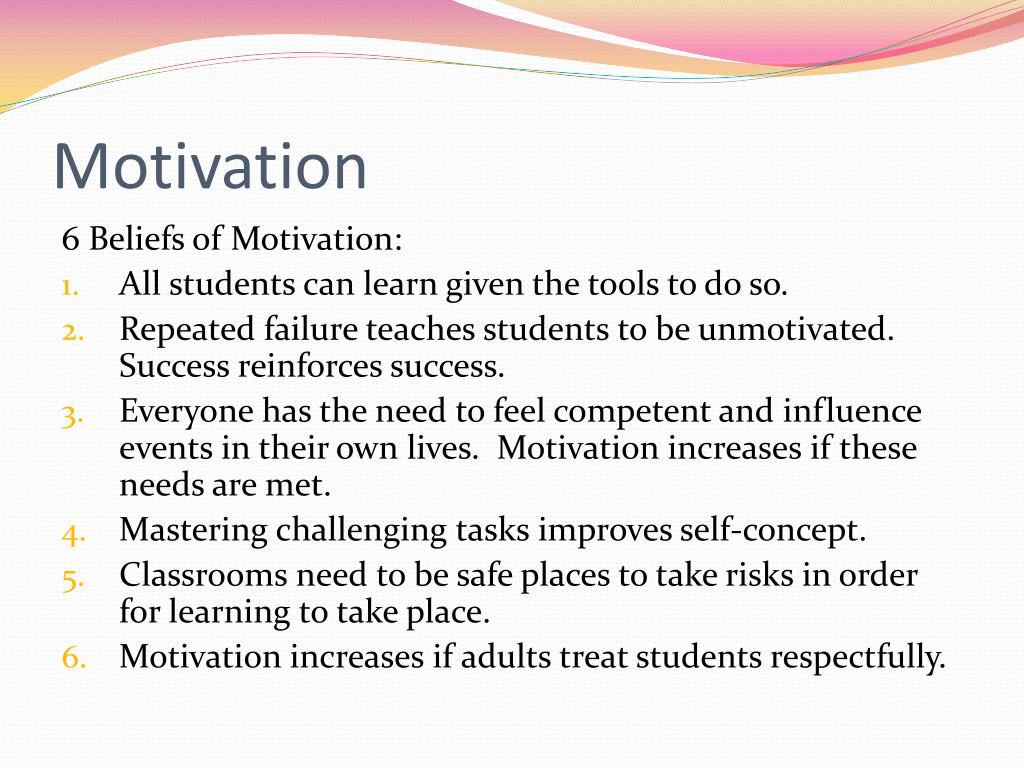 Motivation

6 Beliefs of Motivation:

1. All students can learn given the tools to do so.
2. Repeated failure teaches students to be unmotivated. Success reinforces success.
3. Everyone has the need to feel competent and influence events in their own lives. Motivation increases if these needs are met.
4. Mastering challenging tasks improves self-concept.
5. Classrooms need to be safe places to take risks in order for learning to take place.
6. Motivation increases if adults treat students respectfully.